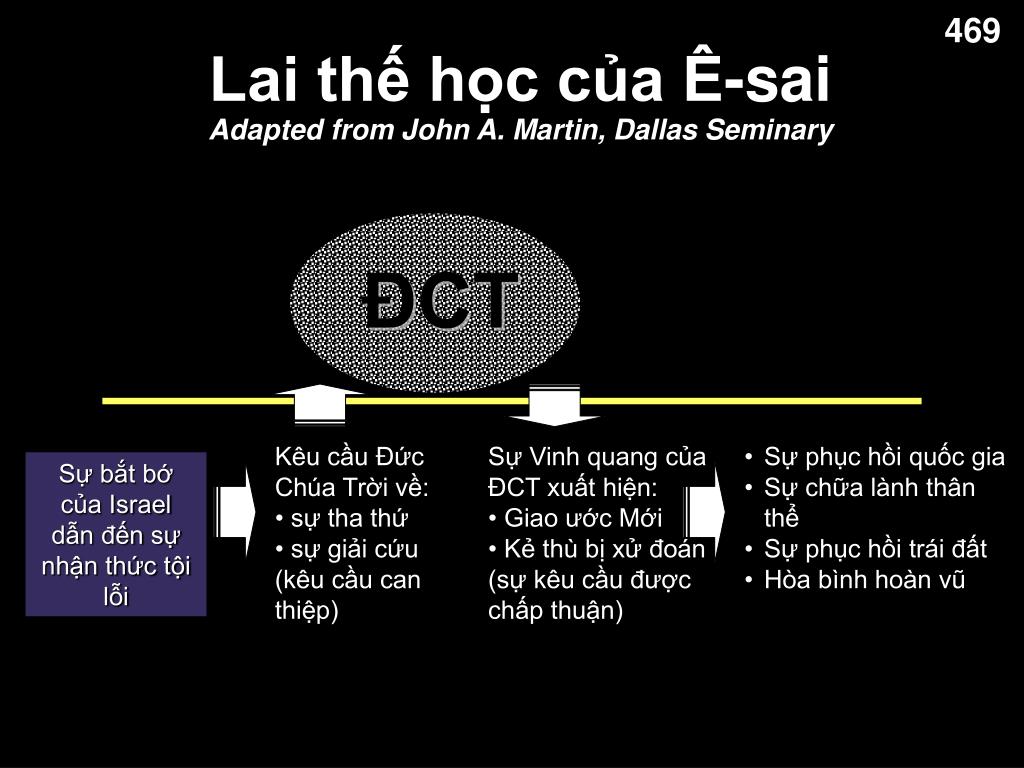 469

Lai thế học của Ê-sai

Adapted from John A. Martin, Dallas Seminary

ĐCT

Sự bắt bớ của Israel dẫn đến sự nhận thức tội lỗi

Kêu cầu Đức Chúa Trời về:
• sự tha thứ
• sự giải cứu
(kêu cầu can thiệp)

Sự Vinh quang của ĐCT xuất hiện:
• Giao ước Mới
• Kẻ thù bị xử đoán
(sự kêu cầu được chấp thuận)

• Sự phục hồi quốc gia
• Sự chữa lành thân thể
• Sự phục hồi trái đất
• Hòa bình hoàn vũ